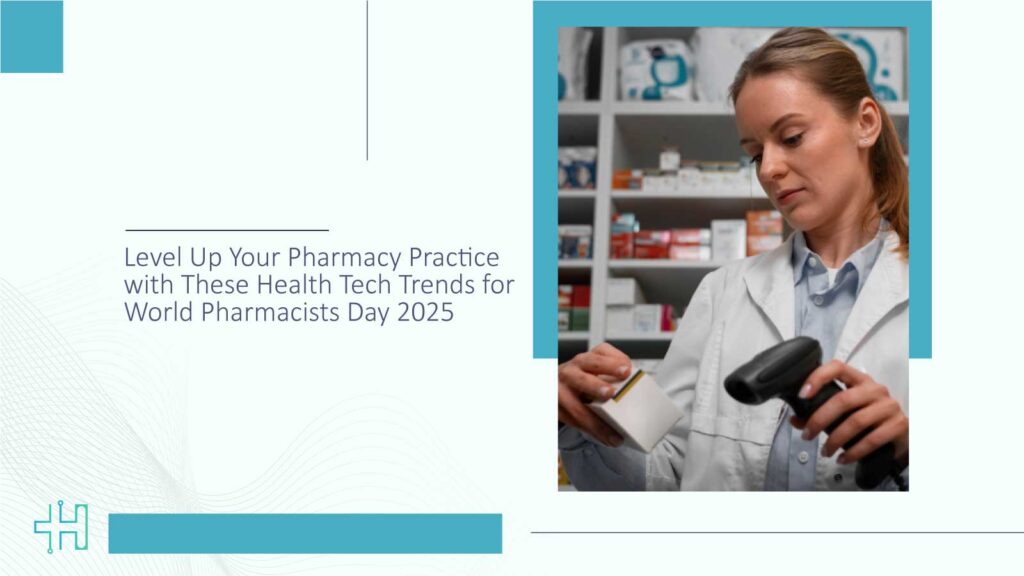 Level Up Your Pharmacy Practice with These Health Tech Trends for World Pharmacists Day 2025